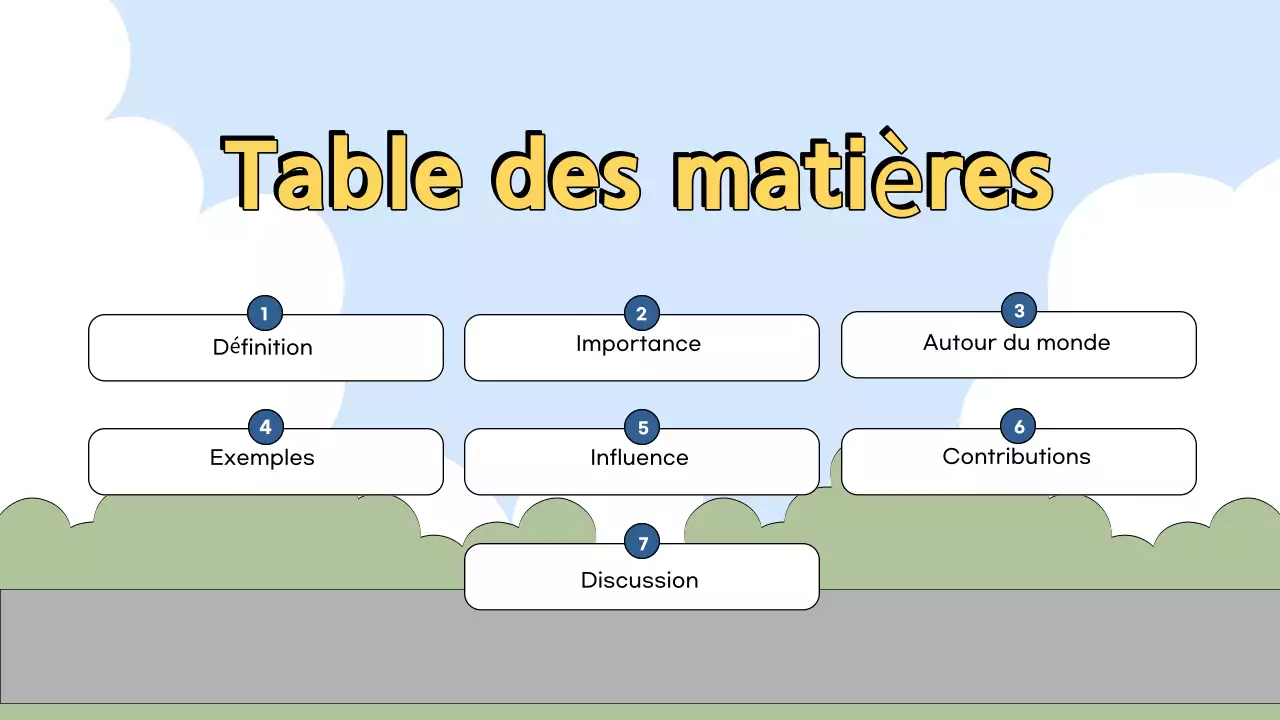 Table des matières

1
Définition

2
Importance

3
Autour du monde

4
Exemples

5
Influence

6
Contributions

7
Discussion